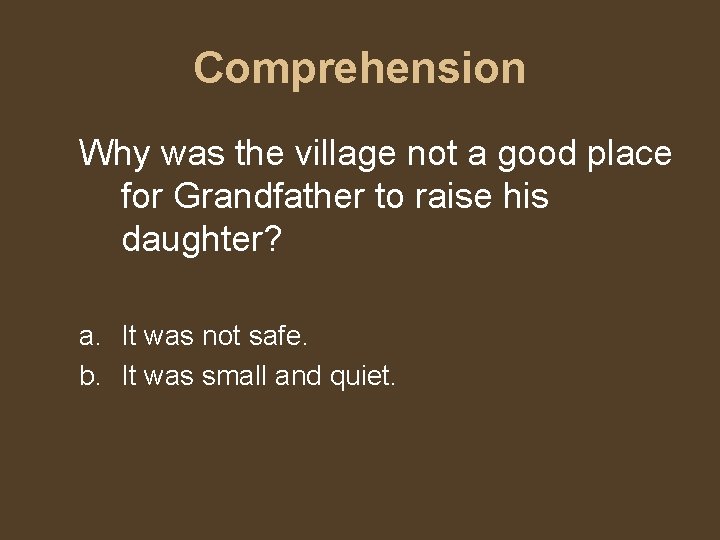 Comprehension

Why was the village not a good place for Grandfather to raise his daughter?

a. It was not safe.
b. It was small and quiet.